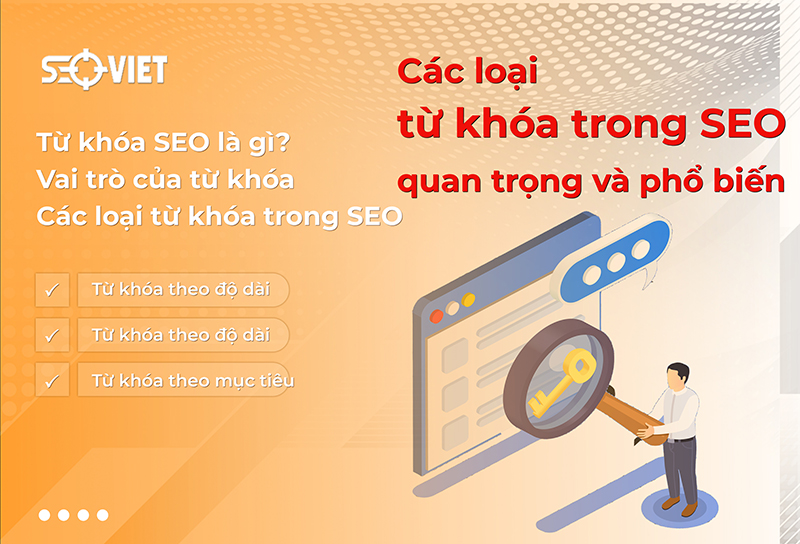 SEOVIET

Các loại
từ khóa trong SEO
quan trọng và phổ biến

Từ khóa SEO là gì?
Vai trò của từ khóa
Các loại từ khóa trong SEO

✓ Từ khóa theo độ dài

✓ Từ khóa theo độ dài

✓ Từ khóa theo mục tiêu